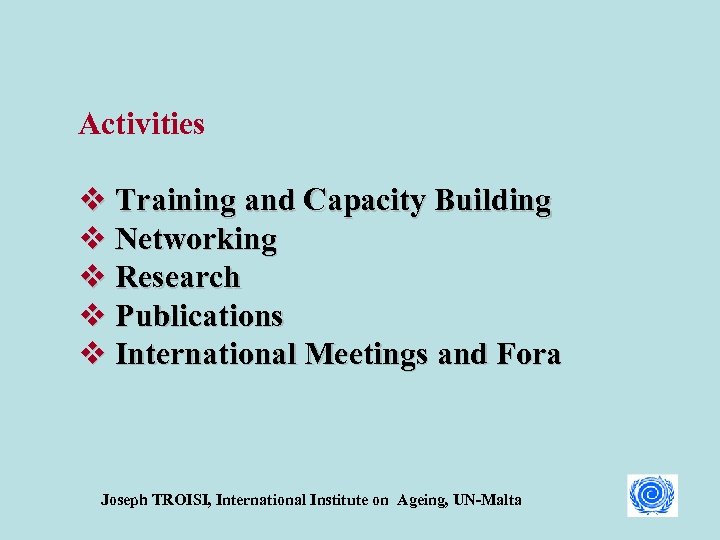 Activities

❖ Training and Capacity Building
❖ Networking
❖ Research
❖ Publications
❖ International Meetings and Fora

Joseph TROISI, International Institute on Ageing, UN-Malta